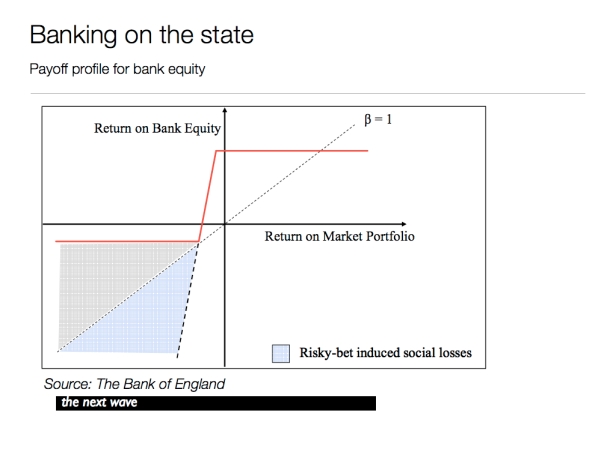 Banking on the state

Payoff profile for bank equity

Return on Bank Equity

$\beta = 1$

Return on Market Portfolio

Risky-bet induced social losses

Source: The Bank of England

the next wave